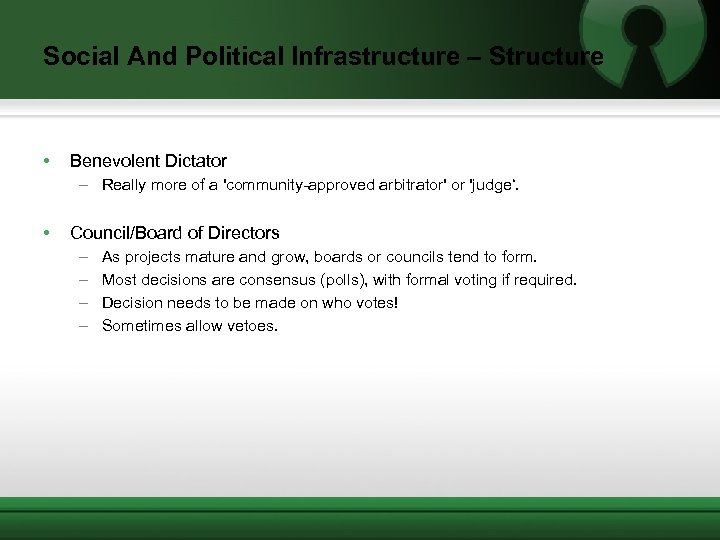 Social And Political Infrastructure – Structure

• Benevolent Dictator
– Really more of a 'community-approved arbitrator' or 'judge'.

• Council/Board of Directors
– As projects mature and grow, boards or councils tend to form.
– Most decisions are consensus (polls), with formal voting if required.
– Decision needs to be made on who votes!
– Sometimes allow vetoes.